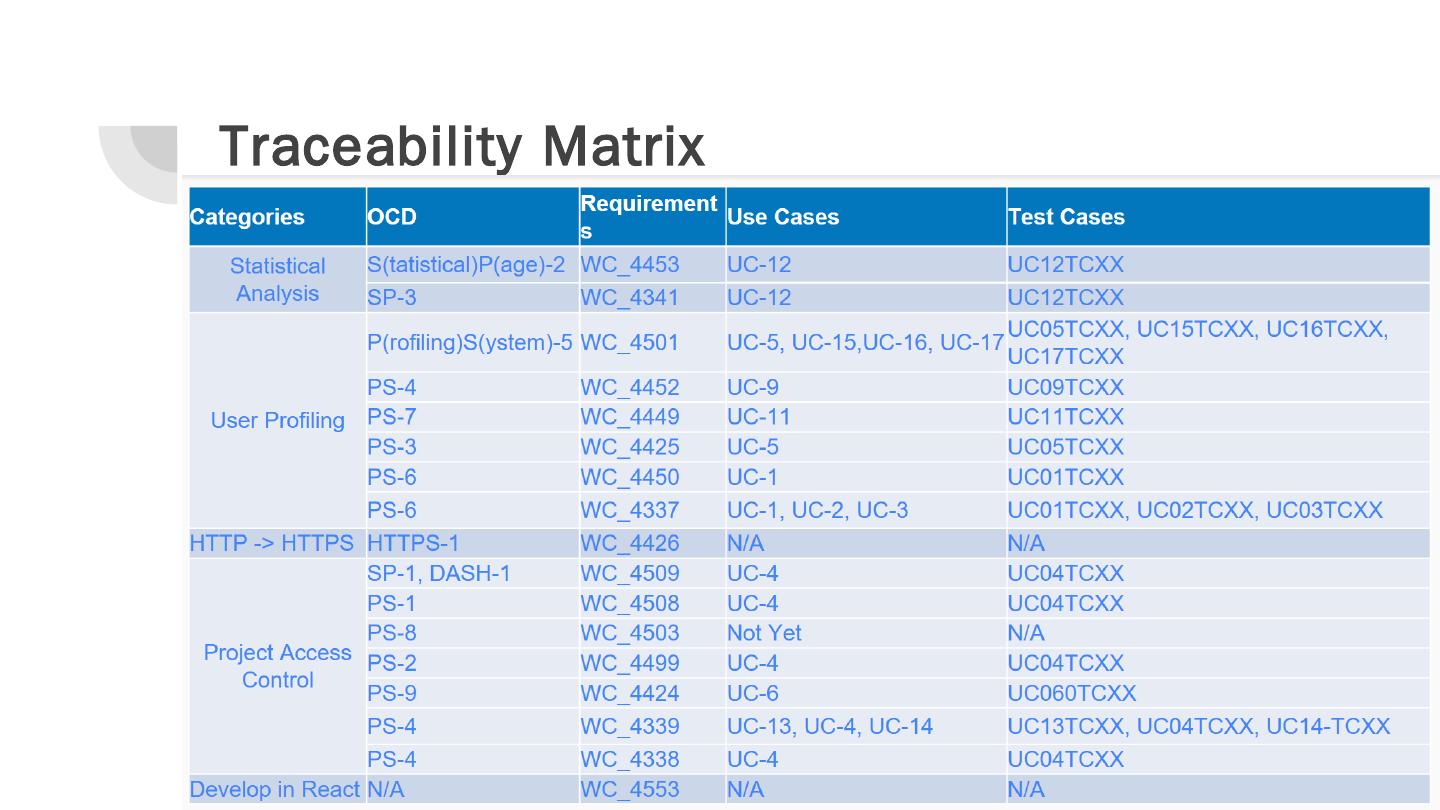 Traceability Matrix

| Categories | OCD | Requirements | Use Cases | Test Cases |
|---|---|---|---|---|
| Statistical Analysis | S(tatistical)P(age)-2 | WC_4453 | UC-12 | UC12TCXX |
| | SP-3 | WC_4341 | UC-12 | UC12TCXX |
| User Profiling | P(rofiling)S(ystem)-5 | WC_4501 | UC-5, UC-15,UC-16, UC-17 | UC05TCXX, UC15TCXX, UC16TCXX, UC17TCXX |
| | PS-4 | WC_4452 | UC-9 | UC09TCXX |
| | PS-7 | WC_4449 | UC-11 | UC11TCXX |
| | PS-3 | WC_4425 | UC-5 | UC05TCXX |
| | PS-6 | WC_4450 | UC-1 | UC01TCXX |
| | PS-6 | WC_4337 | UC-1, UC-2, UC-3 | UC01TCXX, UC02TCXX, UC03TCXX |
| HTTP -> HTTPS | HTTPS-1 | WC_4426 | N/A | N/A |
| Project Access Control | SP-1, DASH-1 | WC_4509 | UC-4 | UC04TCXX |
| | PS-1 | WC_4508 | UC-4 | UC04TCXX |
| | PS-8 | WC_4503 | Not Yet | N/A |
| | PS-2 | WC_4499 | UC-4 | UC04TCXX |
| | PS-9 | WC_4424 | UC-6 | UC060TCXX |
| | PS-4 | WC_4339 | UC-13, UC-4, UC-14 | UC13TCXX, UC04TCXX, UC14-TCXX |
| | PS-4 | WC_4338 | UC-4 | UC04TCXX |
| Develop in React | N/A | WC_4553 | N/A | N/A |